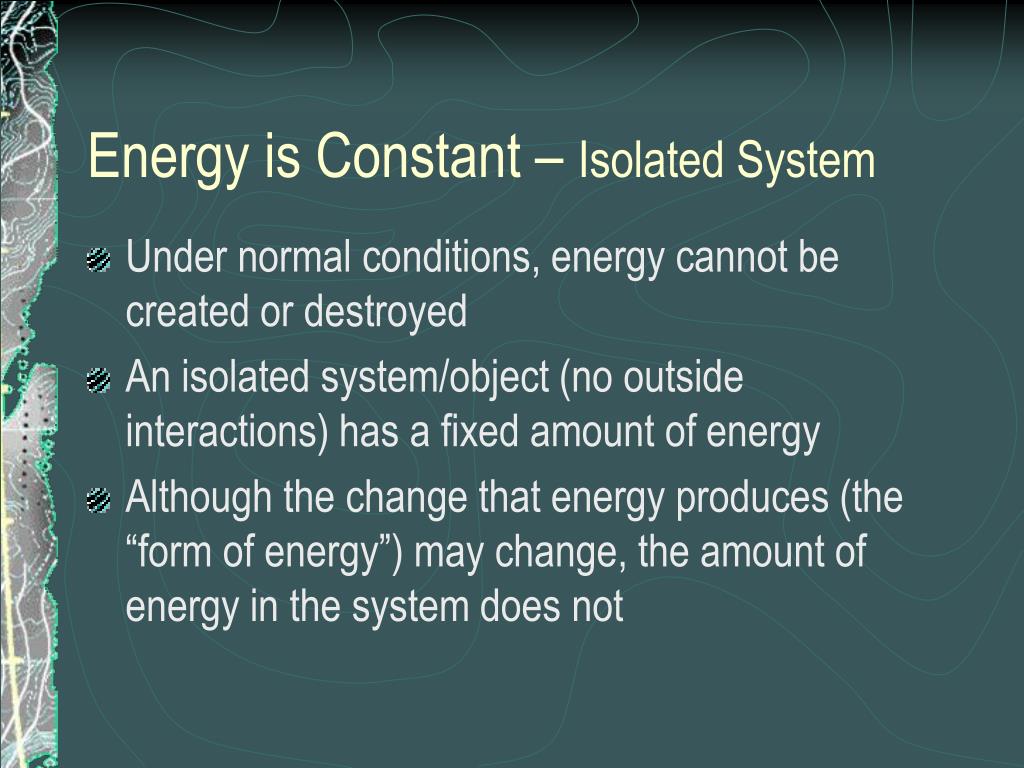 Energy is Constant – Isolated System

Under normal conditions, energy cannot be created or destroyed

An isolated system/object (no outside interactions) has a fixed amount of energy

Although the change that energy produces (the “form of energy”) may change, the amount of energy in the system does not